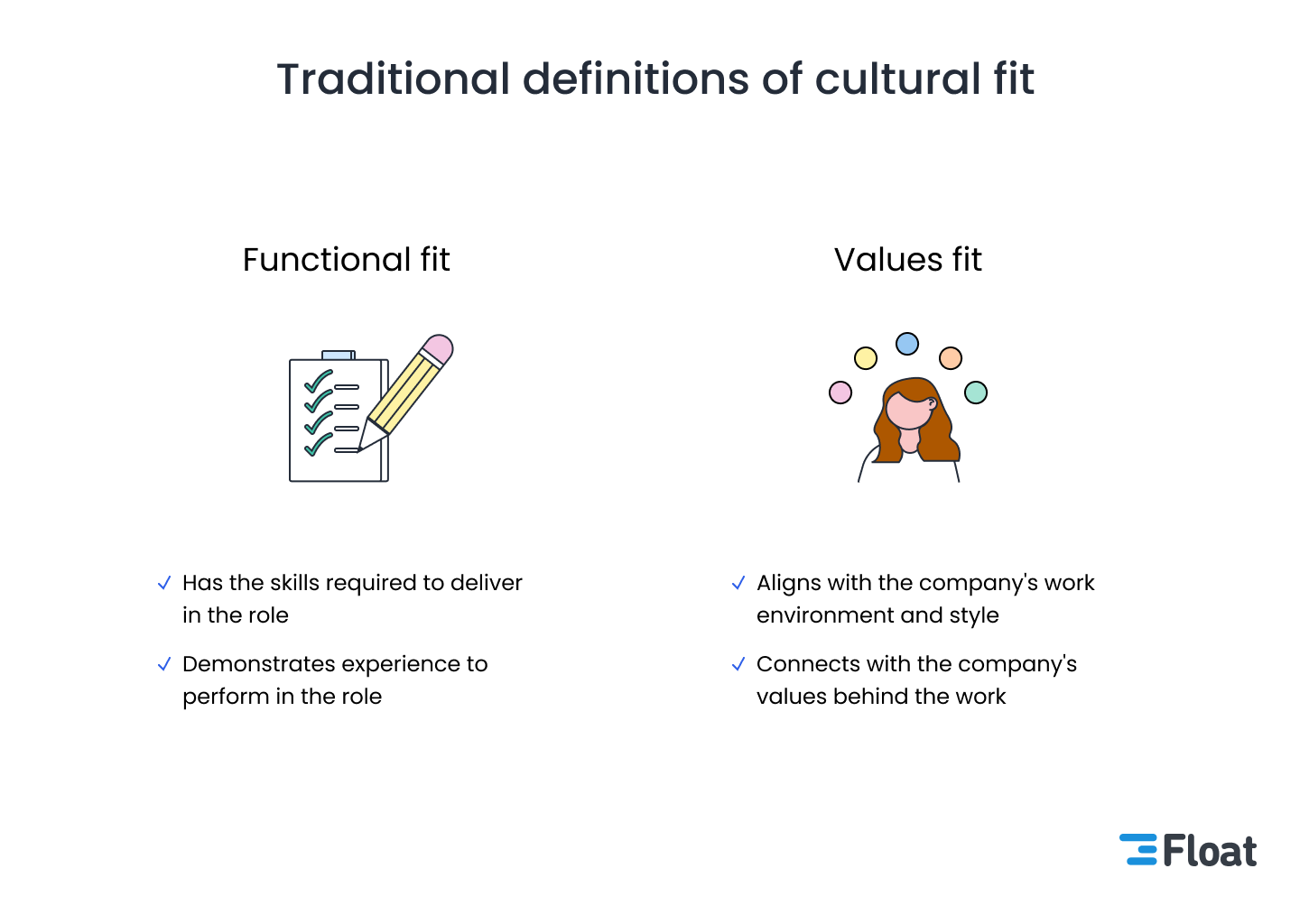 Traditional definitions of cultural fit

Functional fit

✓ Has the skills required to deliver in the role

✓ Demonstrates experience to perform in the role

Values fit

✓ Aligns with the company's work environment and style

✓ Connects with the company's values behind the work

Float